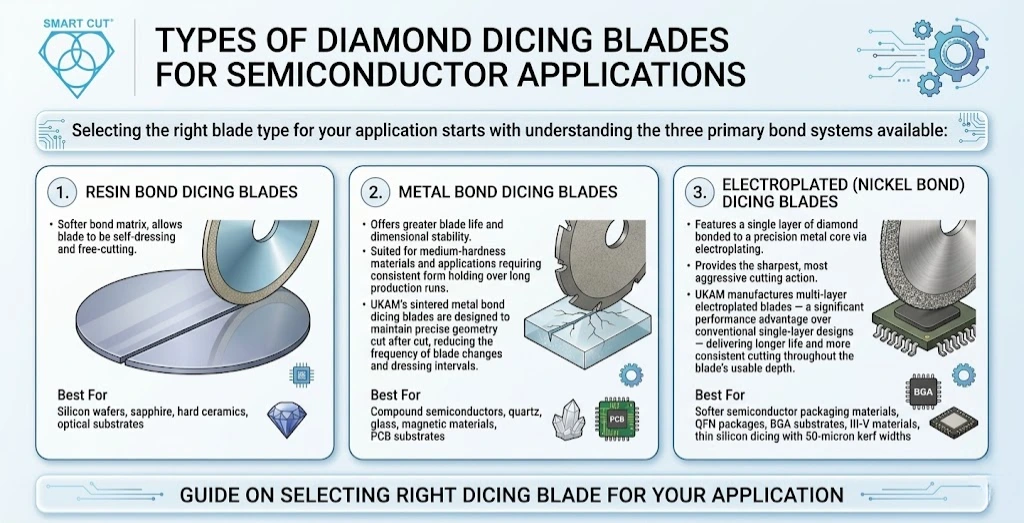 SMART CUT®

TYPES OF DIAMOND DICING BLADES FOR SEMICONDUCTOR APPLICATIONS

Selecting the right blade type for your application starts with understanding the three primary bond systems available:

1. RESIN BOND DICING BLADES

• Softer bond matrix, allows blade to be self-dressing and free-cutting.

Best For
Silicon wafers, sapphire, hard ceramics, optical substrates

2. METAL BOND DICING BLADES

• Offers greater blade life and dimensional stability.
• Suited for medium-hardness materials and applications requiring consistent form holding over long production runs.
• UKAM's sintered metal bond dicing blades are designed to maintain precise geometry cut after cut, reducing the frequency of blade changes and dressing intervals.

Best For
Compound semiconductors, quartz, glass, magnetic materials, PCB substrates

PCB

3. ELECTROPLATED (NICKEL BOND) DICING BLADES

• Features a single layer of diamond bonded to a precision metal core via electroplating.
• Provides the sharpest, most aggressive cutting action.
• UKAM manufactures multi-layer electroplated blades — a significant performance advantage over conventional single-layer designs — delivering longer life and more consistent cutting throughout the blade's usable depth.

Best For
Softer semiconductor packaging materials, QFN packages, BGA substrates, III-V materials, thin silicon dicing with 50-micron kerf widths

BGA

GUIDE ON SELECTING RIGHT DICING BLADE FOR YOUR APPLICATION